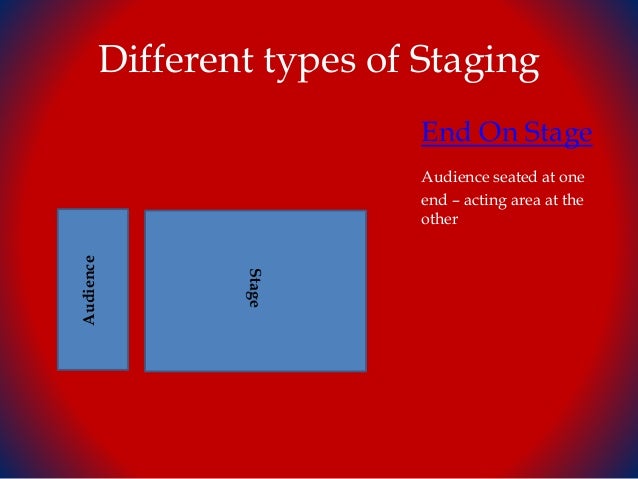 Different types of Staging

End On Stage

Audience seated at one end – acting area at the other

Audience

Stage